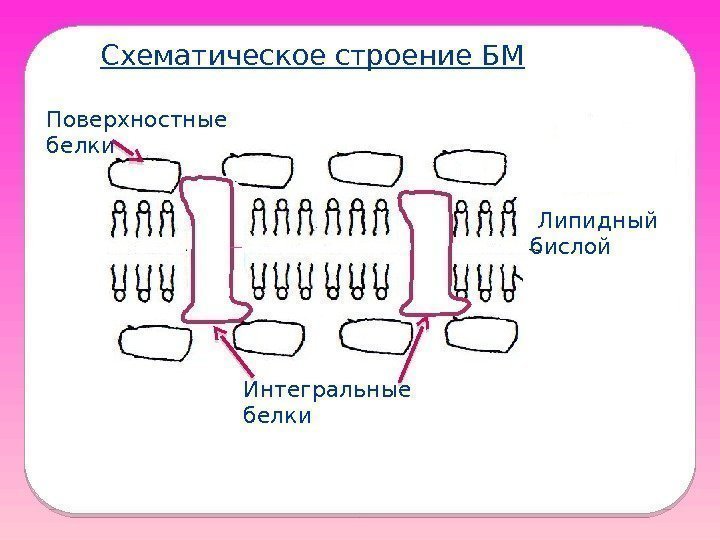 Схематическое строение БМ

Поверхностные белки

Липидный бислой

Интегральные белки